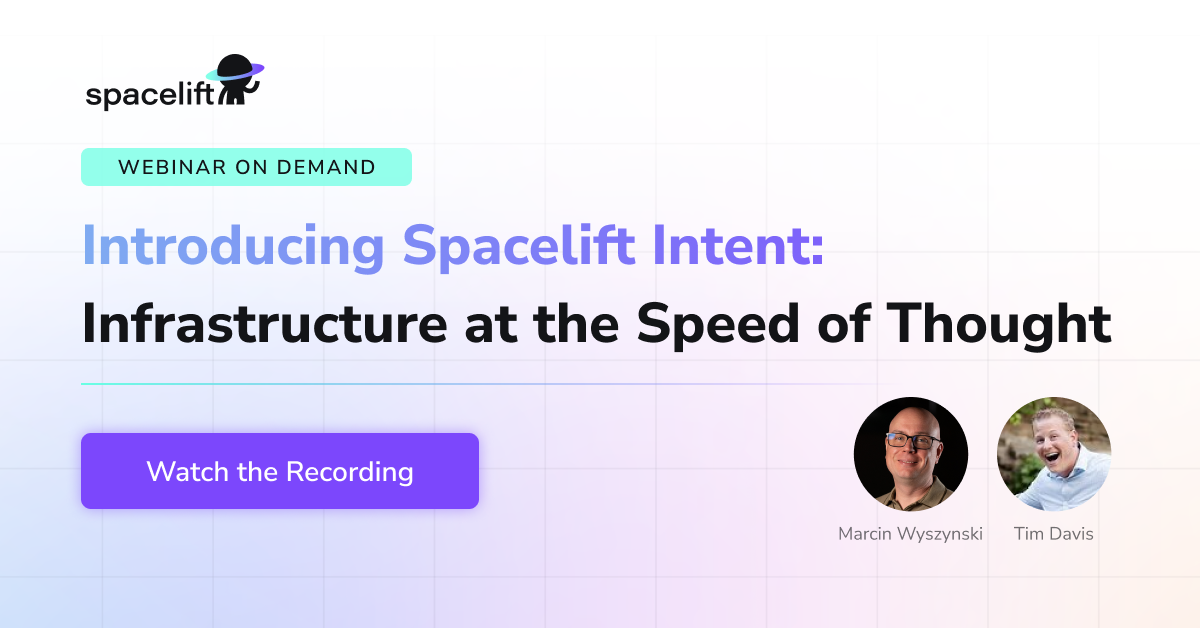 spacelift

WEBINAR ON DEMAND

Introducing Spacelift Intent:
Infrastructure at the Speed of Thought

Watch the Recording

Marcin Wyszynski

Tim Davis